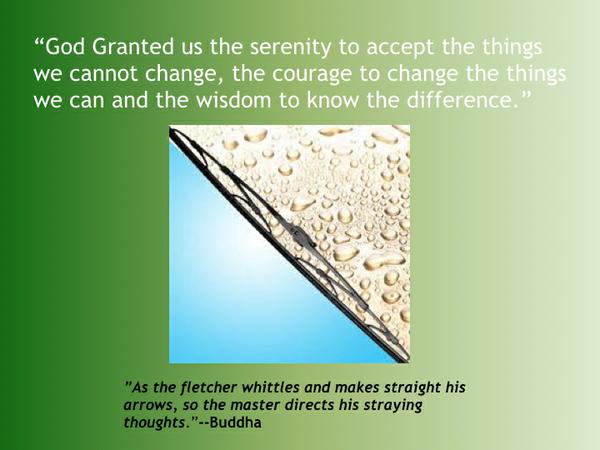 “God Granted us the serenity to accept the things we cannot change, the courage to change the things we can and the wisdom to know the difference.”

"As the fletcher whittles and makes straight his arrows, so the master directs his straying thoughts."--Buddha